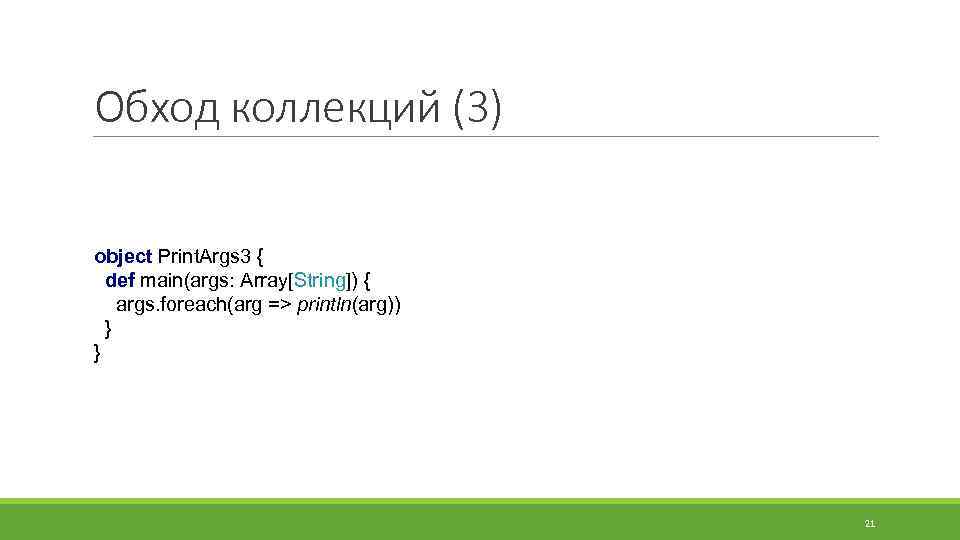 Обход коллекций (3)

object PrintArgs3 {
  def main(args: Array[String]) {
    args.foreach(arg => println(arg))
  }
}

21